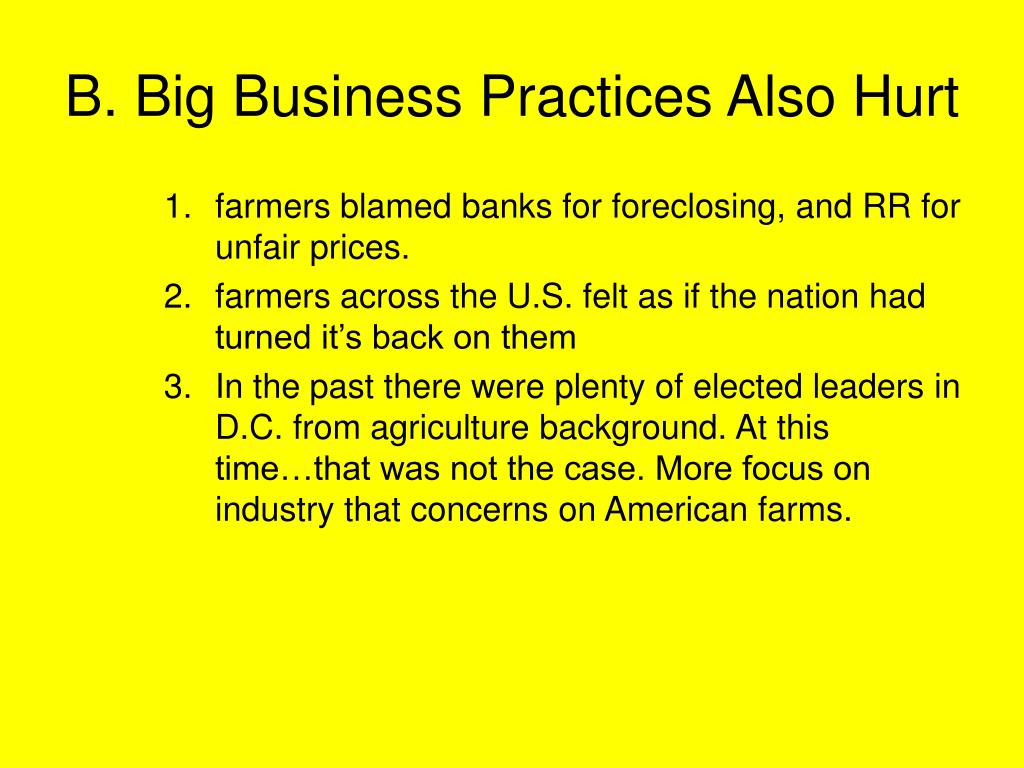 B. Big Business Practices Also Hurt

1. farmers blamed banks for foreclosing, and RR for unfair prices.
2. farmers across the U.S. felt as if the nation had turned it’s back on them
3. In the past there were plenty of elected leaders in D.C. from agriculture background. At this time…that was not the case. More focus on industry that concerns on American farms.